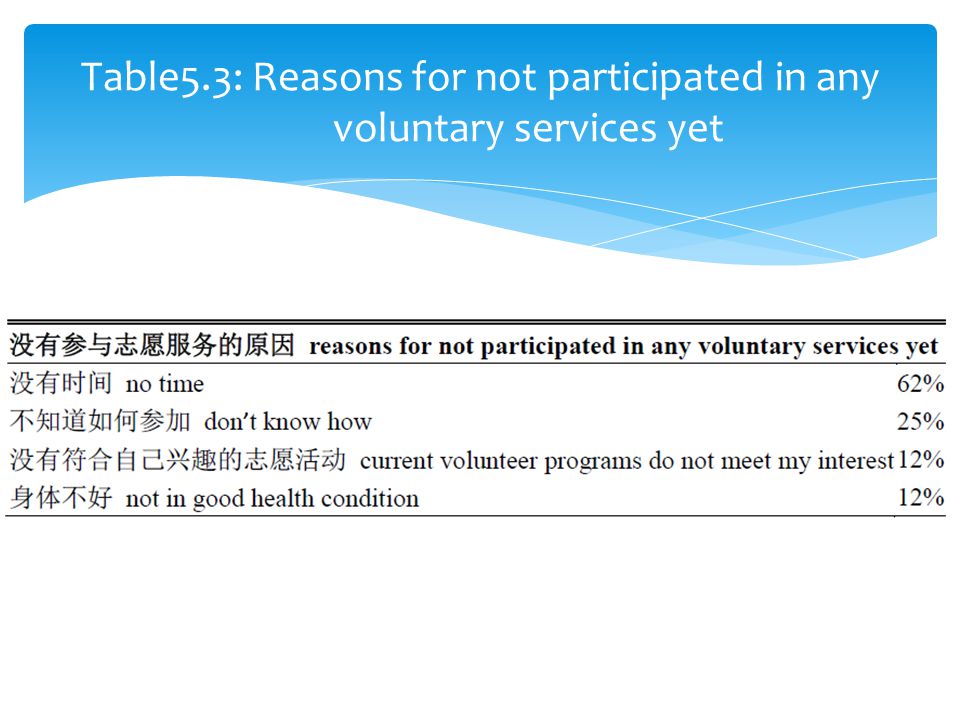 Table5.3: Reasons for not participated in any voluntary services yet

| 没有参与志愿服务的原因 reasons for not participated in any voluntary services yet | |
|---|---|
| 没有时间 no time | 62% |
| 不知道如何参加 don't know how | 25% |
| 没有符合自己兴趣的志愿活动 current volunteer programs do not meet my interest | 12% |
| 身体不好 not in good health condition | 12% |